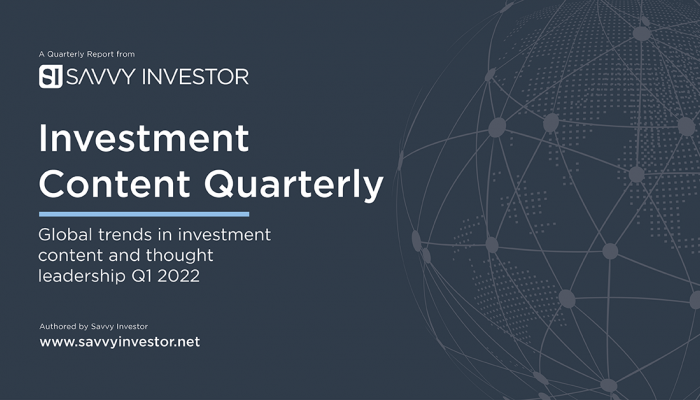 A Quarterly Report from

SI SAVVY INVESTOR

Investment Content Quarterly

Global trends in investment content and thought leadership Q1 2022

Authored by Savvy Investor

www.savvyinvestor.net